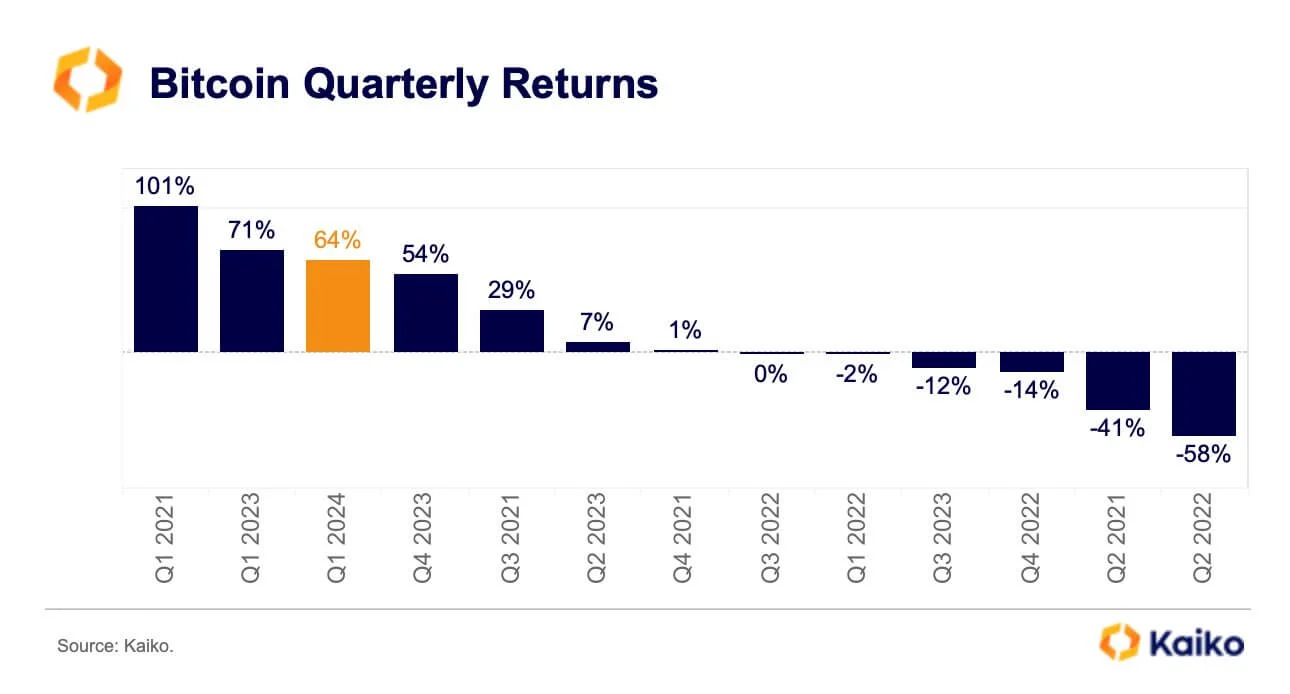 Bitcoin Quarterly Returns

101%
71%
64%
54%
29%
7%
1%
0%
-2%
-12%
-14%
-41%
-58%

Q1 2021
Q1 2023
Q1 2024
Q4 2023
Q3 2021
Q2 2023
Q4 2021
Q3 2022
Q1 2022
Q3 2023
Q4 2022
Q2 2021
Q2 2022

Source: Kaiko.

Kaiko